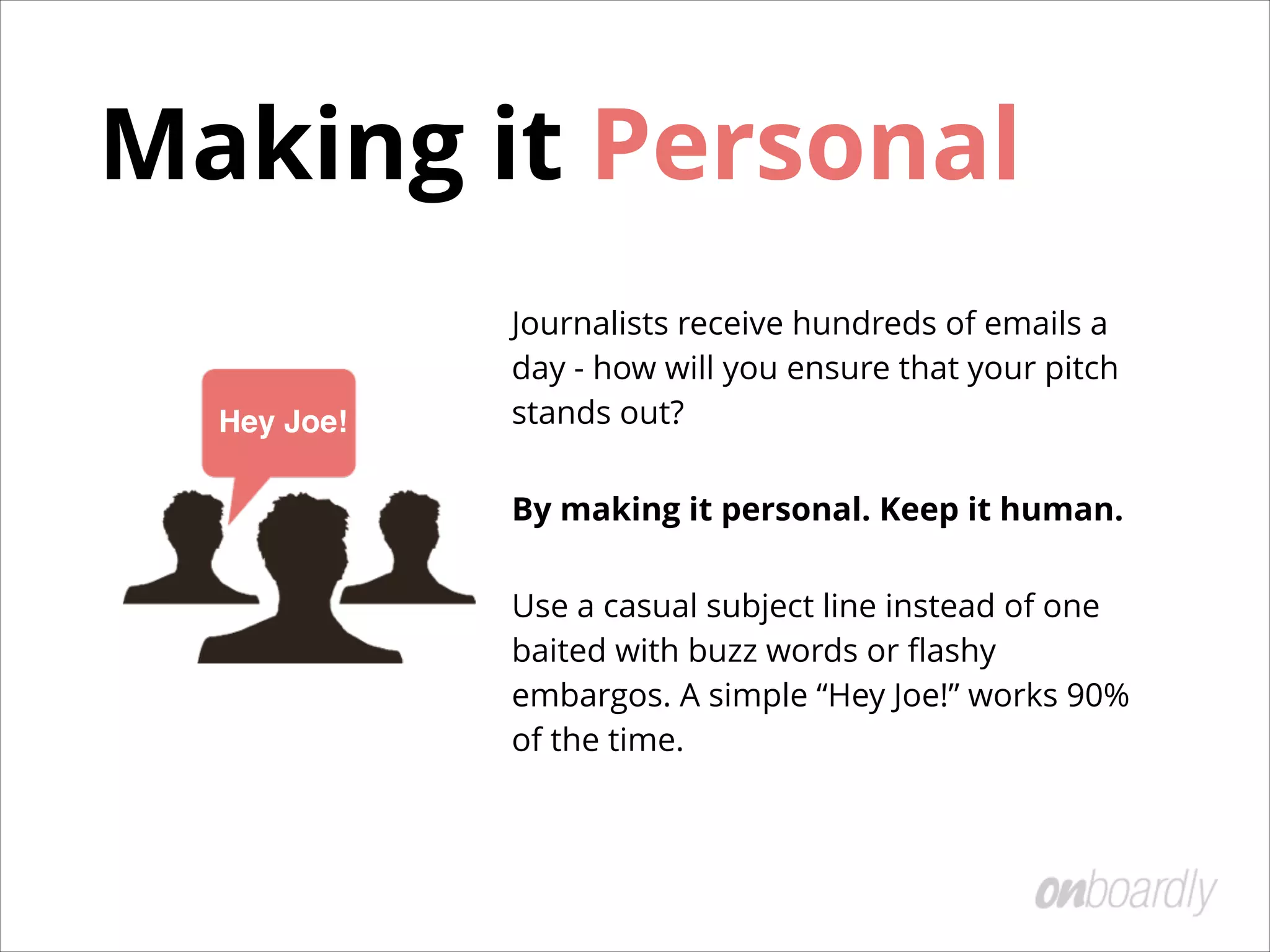 Making it Personal

Hey Joe!

Journalists receive hundreds of emails a day - how will you ensure that your pitch stands out?

By making it personal. Keep it human.

Use a casual subject line instead of one baited with buzz words or flashy embargos. A simple “Hey Joe!” works 90% of the time.

onboardly